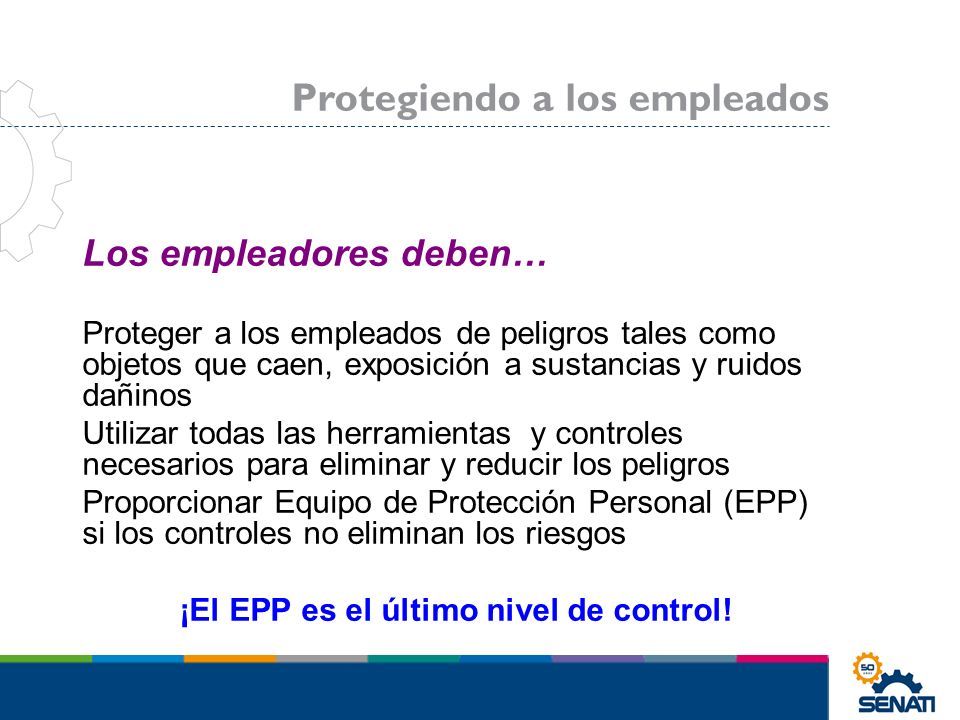 Protegiendo a los empleados

Los empleadores deben…

Proteger a los empleados de peligros tales como objetos que caen, exposición a sustancias y ruidos dañinos

Utilizar todas las herramientas y controles necesarios para eliminar y reducir los peligros

Proporcionar Equipo de Protección Personal (EPP) si los controles no eliminan los riesgos

¡El EPP es el último nivel de control!

50

SENATI